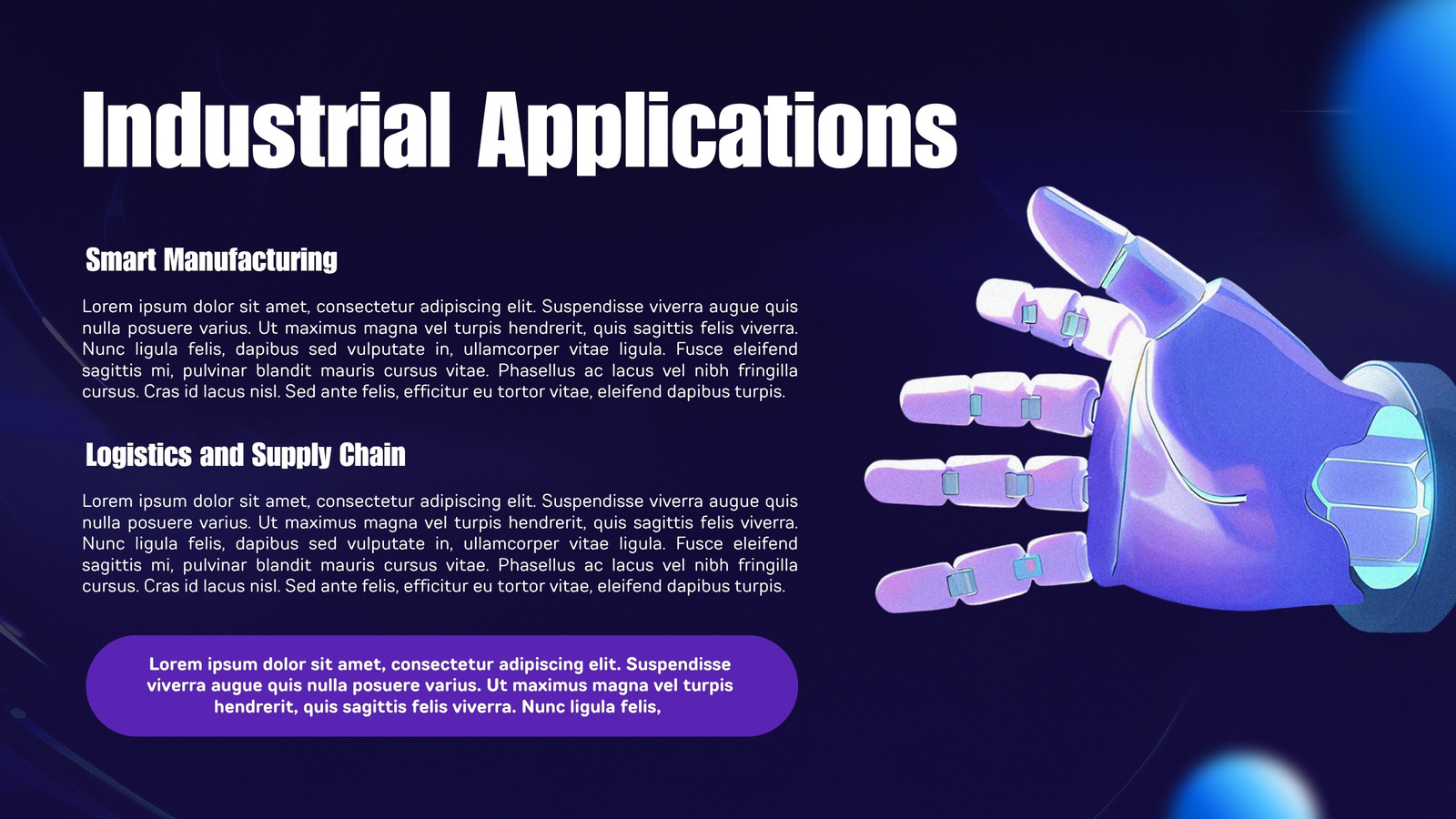 Industrial Applications

Smart Manufacturing

Lorem ipsum dolor sit amet, consectetur adipiscing elit. Suspendisse viverra augue quis nulla posuere varius. Ut maximus magna vel turpis hendrerit, quis sagittis felis viverra. Nunc ligula felis, dapibus sed vulputate in, ullamcorper vitae ligula. Fusce eleifend sagittis mi, pulvinar blandit mauris cursus vitae. Phasellus ac lacus vel nibh fringilla cursus. Cras id lacus nisl. Sed ante felis, efficitur eu tortor vitae, eleifend dapibus turpis.

Logistics and Supply Chain

Lorem ipsum dolor sit amet, consectetur adipiscing elit. Suspendisse viverra augue quis nulla posuere varius. Ut maximus magna vel turpis hendrerit, quis sagittis felis viverra. Nunc ligula felis, dapibus sed vulputate in, ullamcorper vitae ligula. Fusce eleifend sagittis mi, pulvinar blandit mauris cursus vitae. Phasellus ac lacus vel nibh fringilla cursus. Cras id lacus nisl. Sed ante felis, efficitur eu tortor vitae, eleifend dapibus turpis.

Lorem ipsum dolor sit amet, consectetur adipiscing elit. Suspendisse viverra augue quis nulla posuere varius. Ut maximus magna vel turpis hendrerit, quis sagittis felis viverra. Nunc ligula felis,